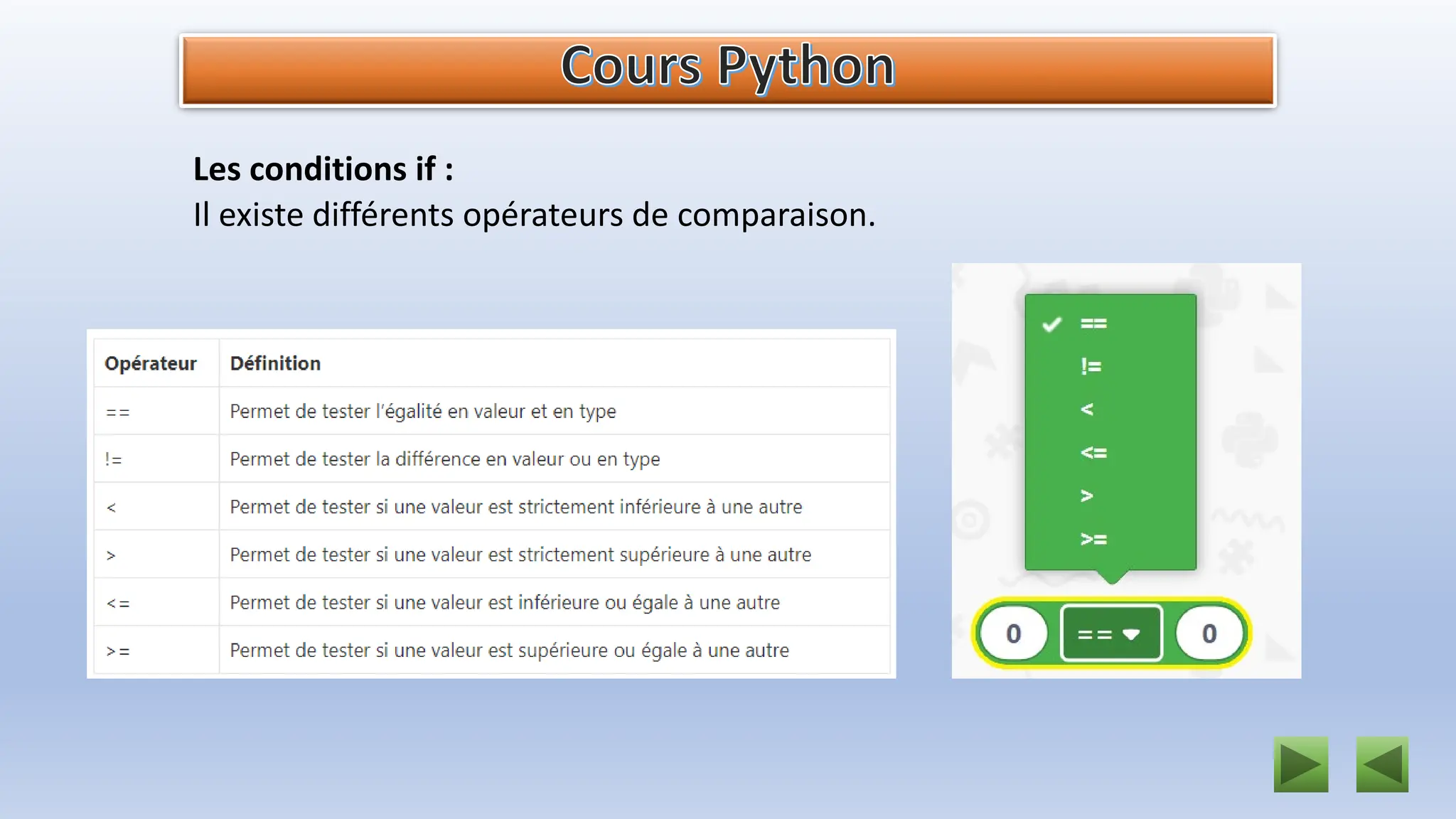 Cours Python

Les conditions if :
Il existe différents opérateurs de comparaison.

| Opérateur | Définition |
|---|---|
| == | Permet de tester l'égalité en valeur et en type |
| != | Permet de tester la différence en valeur ou en type |
| < | Permet de tester si une valeur est strictement inférieure à une autre |
| > | Permet de tester si une valeur est strictement supérieure à une autre |
| <= | Permet de tester si une valeur est inférieure ou égale à une autre |
| >= | Permet de tester si une valeur est supérieure ou égale à une autre |

==
!=
<
<=
>
>=

0 == 0